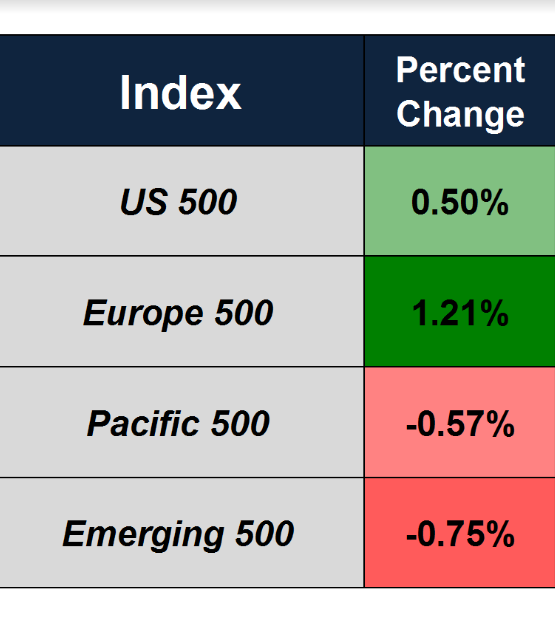 | Index | Percent Change |
|---|---|
| US 500 | 0.50% |
| Europe 500 | 1.21% |
| Pacific 500 | -0.57% |
| Emerging 500 | -0.75% |